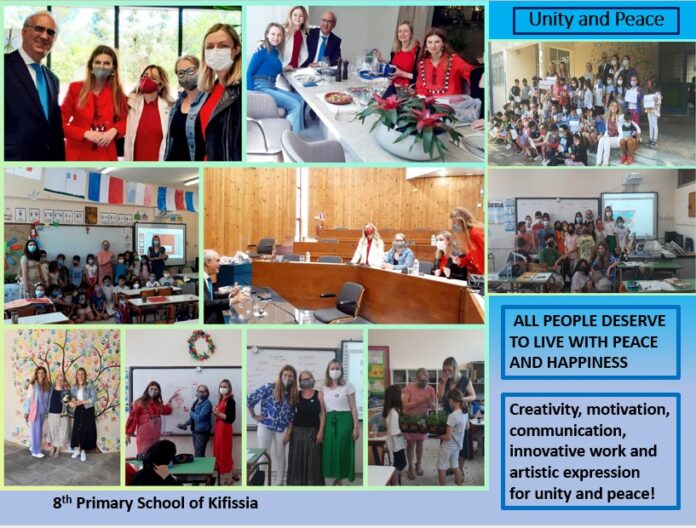 Unity and Peace

ALL PEOPLE DESERVE TO LIVE WITH PEACE AND HAPPINESS

Creativity, motivation, communication, innovative work and artistic expression for unity and peace!

8$^{th}$ Primary School of Kifissia